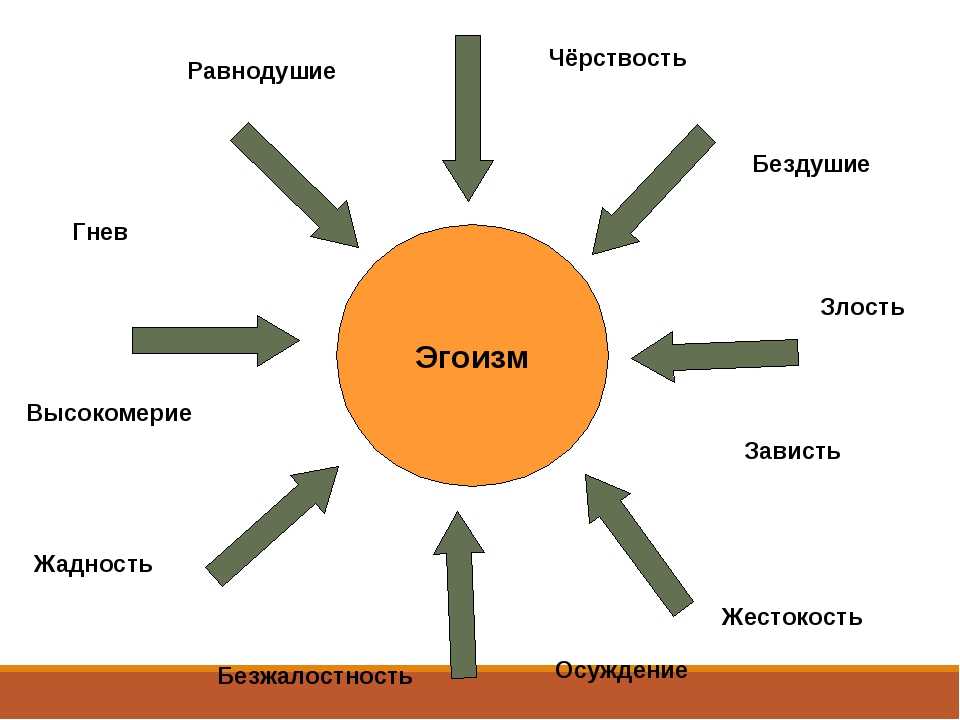 Равнодушие

Чёрствость

Бездушие

Гнев

Злость

Эгоизм

Высокомерие

Зависть

Жадность

Жестокость

Безжалостность

Осуждение